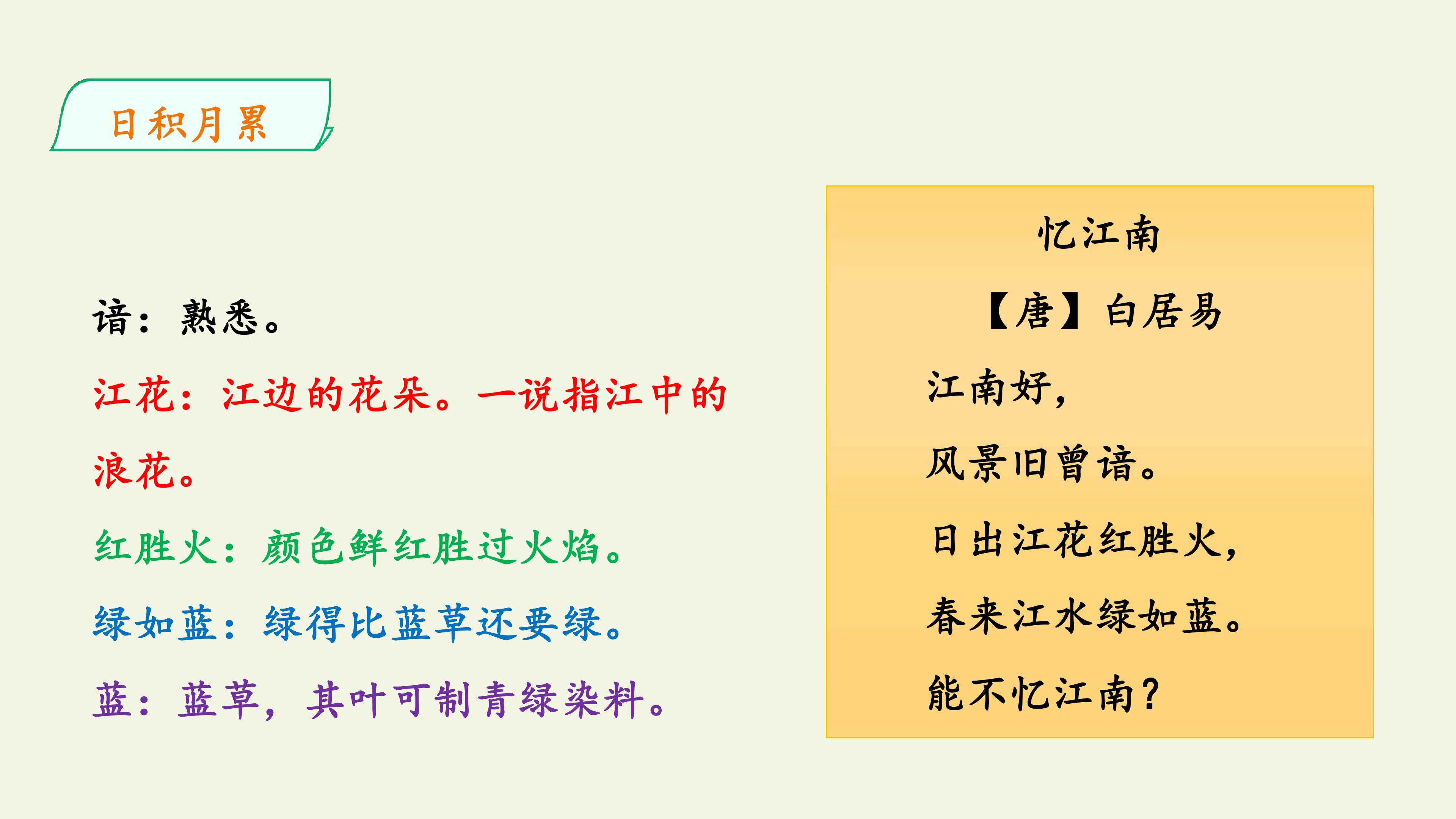 日积月累

谙：熟悉。

江花：江边的花朵。一说指江中的浪花。

红胜火：颜色鲜红胜过火焰。

绿如蓝：绿得比蓝草还要绿。

蓝：蓝草，其叶可制青绿染料。

忆江南

【唐】白居易

江南好，

风景旧曾谙。

日出江花红胜火，

春来江水绿如蓝。

能不忆江南？